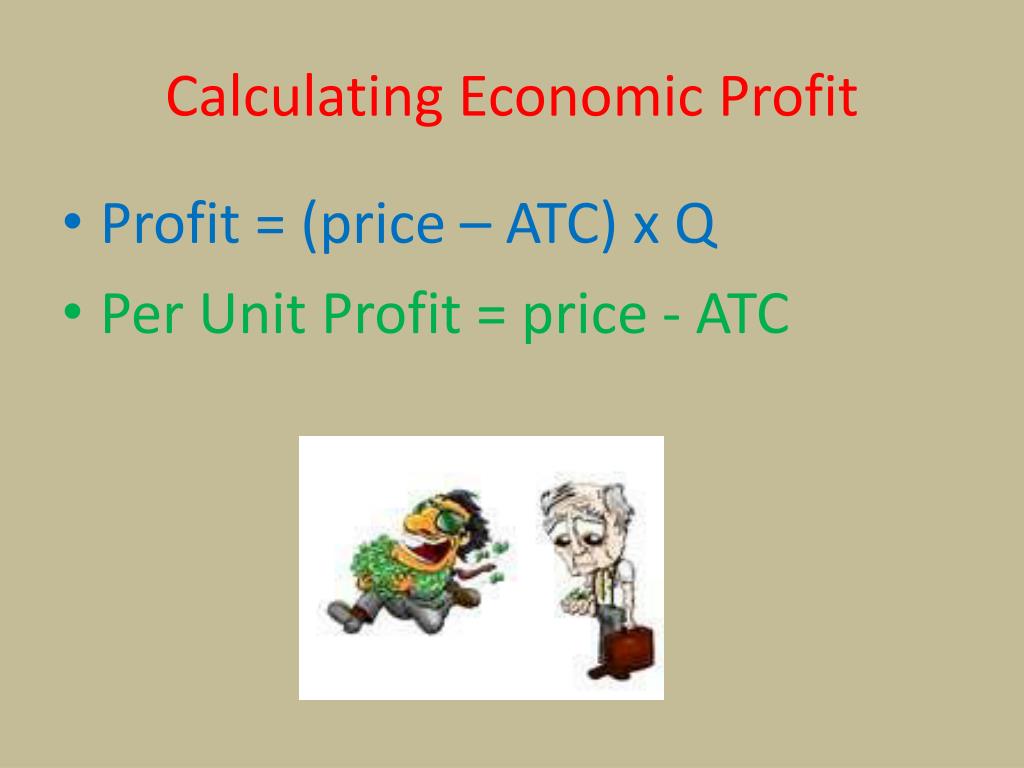 Calculating Economic Profit

• Profit = (price – ATC) x Q
• Per Unit Profit = price - ATC